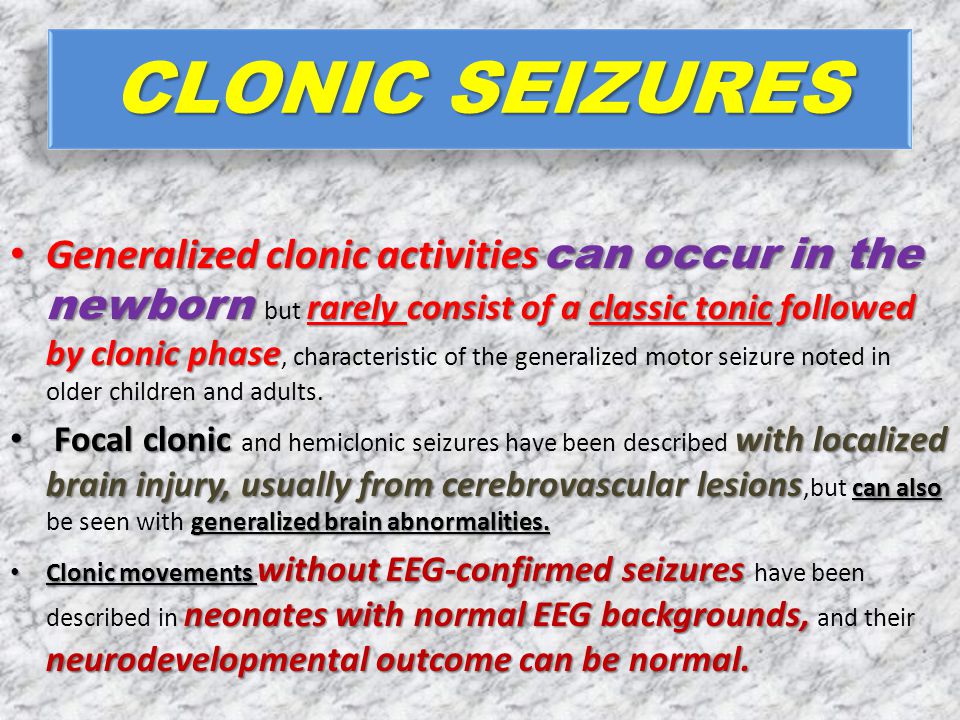 CLONIC SEIZURES

• Generalized clonic activities can occur in the newborn but rarely consist of a classic tonic followed by clonic phase, characteristic of the generalized motor seizure noted in older children and adults.

• Focal clonic and hemiclonic seizures have been described with localized brain injury, usually from cerebrovascular lesions,but can also be seen with generalized brain abnormalities.

• Clonic movements without EEG-confirmed seizures have been described in neonates with normal EEG backgrounds, and their neurodevelopmental outcome can be normal.